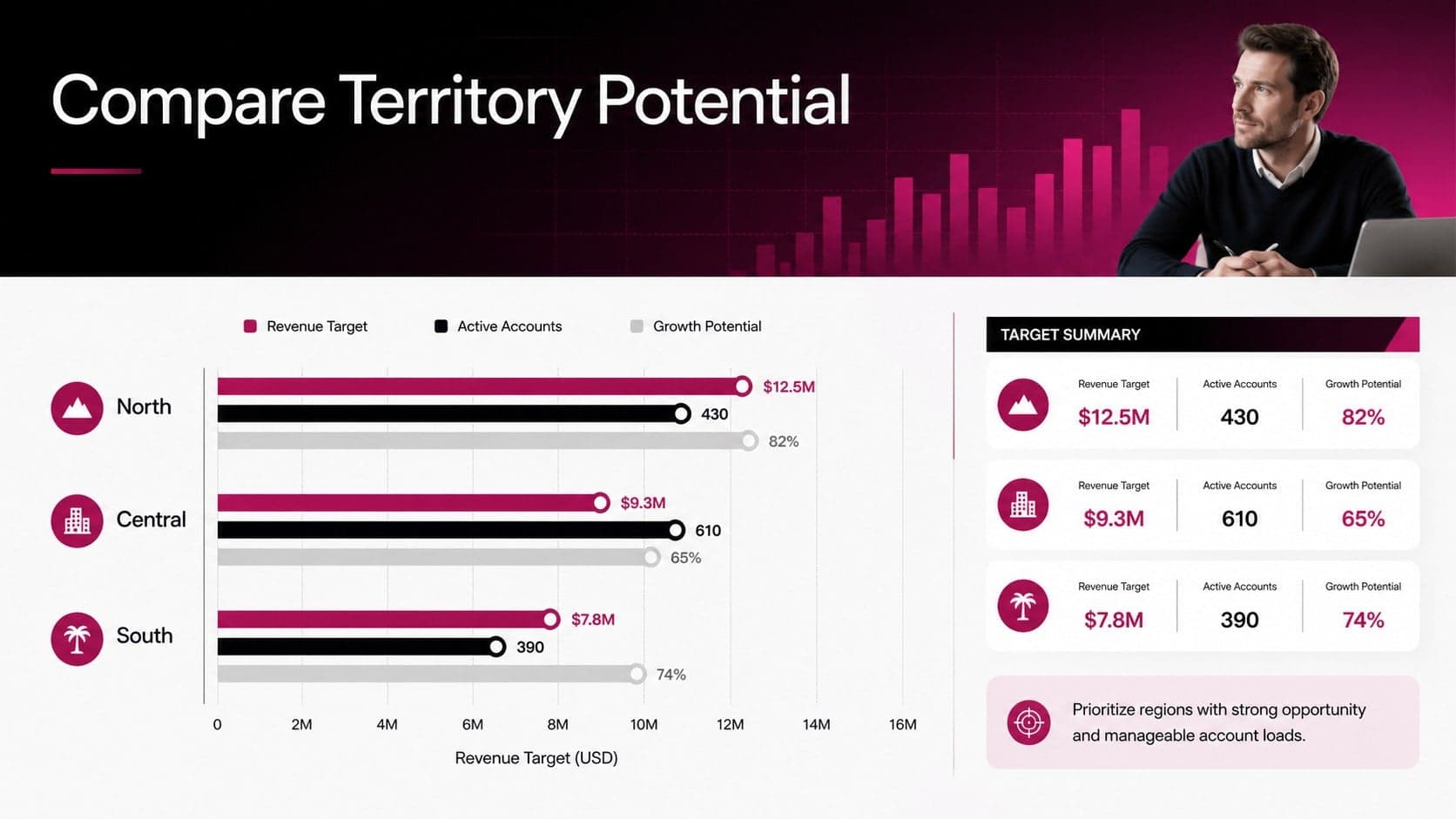 Compare Territory Potential

Revenue Target
Active Accounts
Growth Potential

North
$12.5M
430
82%

Central
$9.3M
610
65%

South
$7.8M
390
74%

0
2M
4M
6M
8M
10M
12M
14M
16M

Revenue Target (USD)

TARGET SUMMARY

Revenue Target
$12.5M
Active Accounts
430
Growth Potential
82%

Revenue Target
$9.3M
Active Accounts
610
Growth Potential
65%

Revenue Target
$7.8M
Active Accounts
390
Growth Potential
74%

Prioritize regions with strong opportunity and manageable account loads.